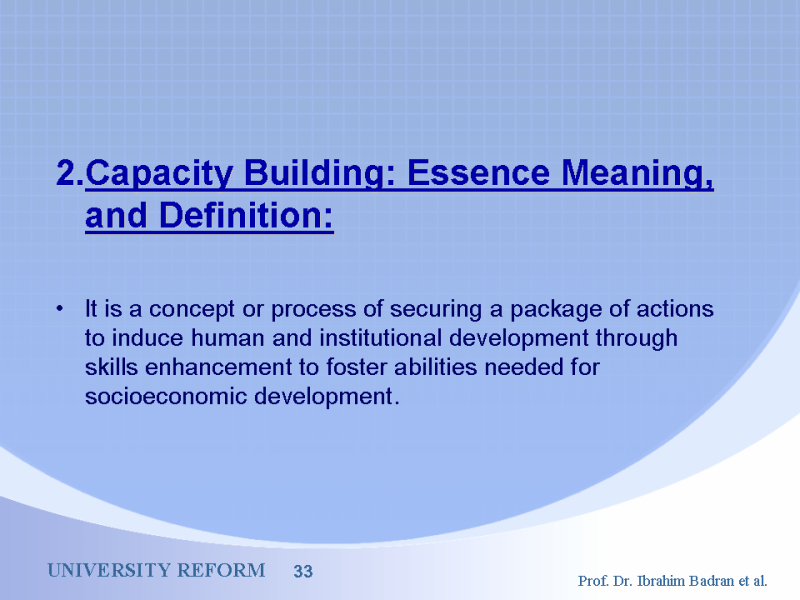 2.Capacity Building: Essence Meaning, and Definition:

• It is a concept or process of securing a package of actions to induce human and institutional development through skills enhancement to foster abilities needed for socioeconomic development.

UNIVERSITY REFORM 33

Prof. Dr. Ibrahim Badran et al.